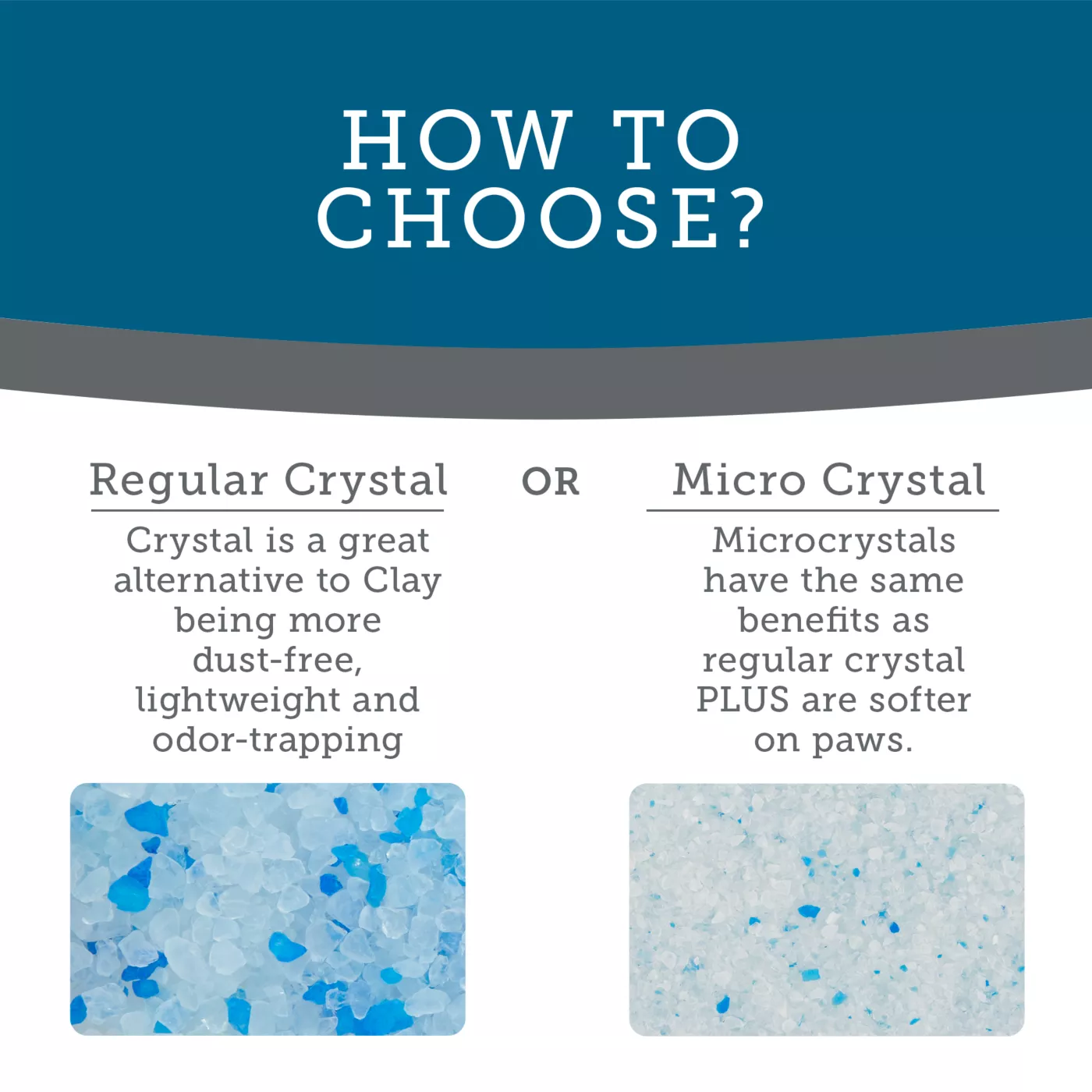 HOW TO CHOOSE?

Regular Crystal

Crystal is a great alternative to Clay being more dust-free, lightweight and odor-trapping

OR

Micro Crystal

Microcrystals have the same benefits as regular crystal PLUS are softer on paws.